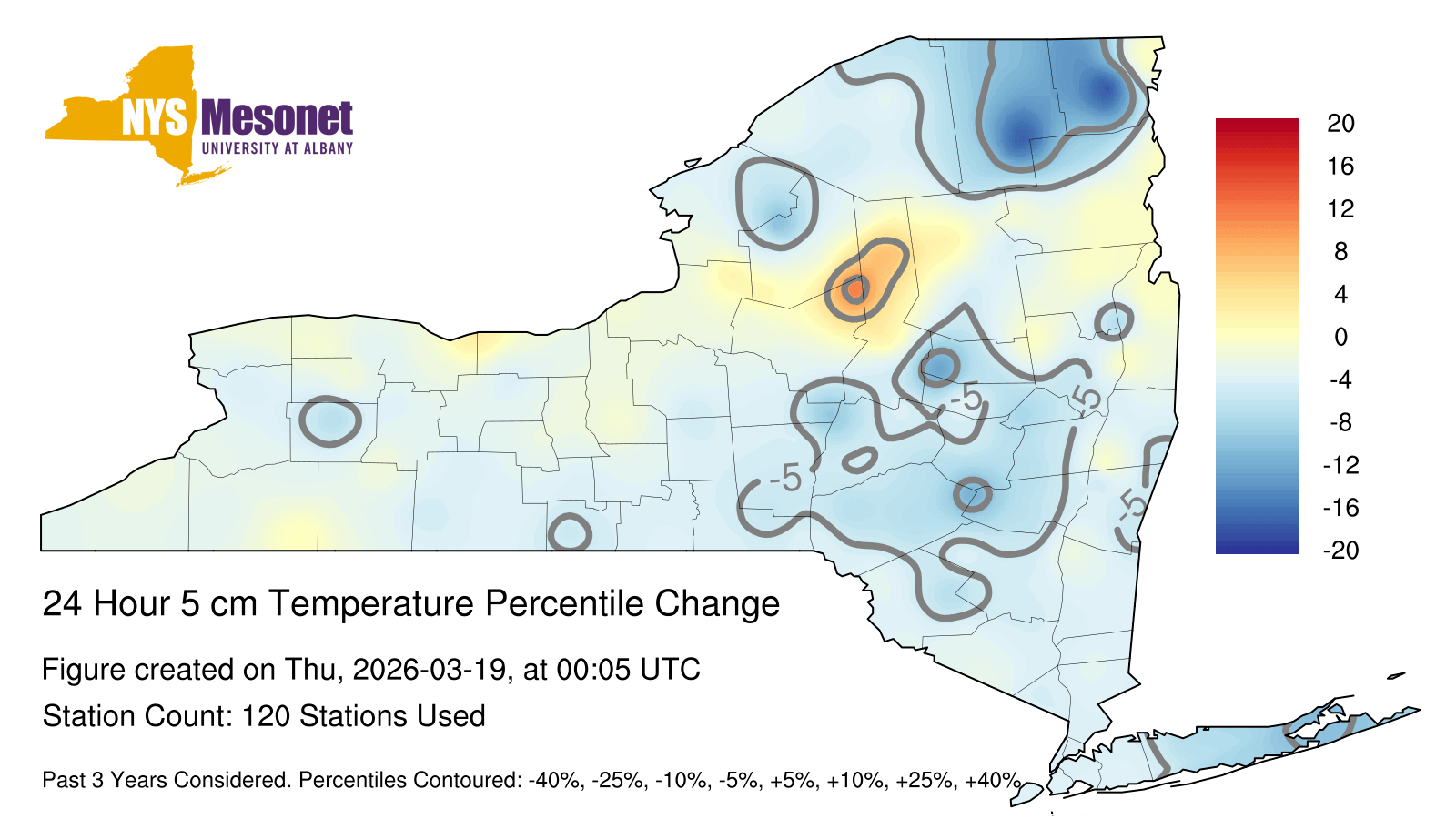 NYS Mesonet
UNIVERSITY AT ALBANY

-5
-5
-5
-5

20
16
12
8
4
0
-4
-8
-12
-16
-20

24 Hour 5 cm Temperature Percentile Change

Figure created on Thu, 2026-03-19, at 00:05 UTC

Station Count: 120 Stations Used

Past 3 Years Considered. Percentiles Contoured: -40%, -25%, -10%, -5%, +5%, +10%, +25%, +40%